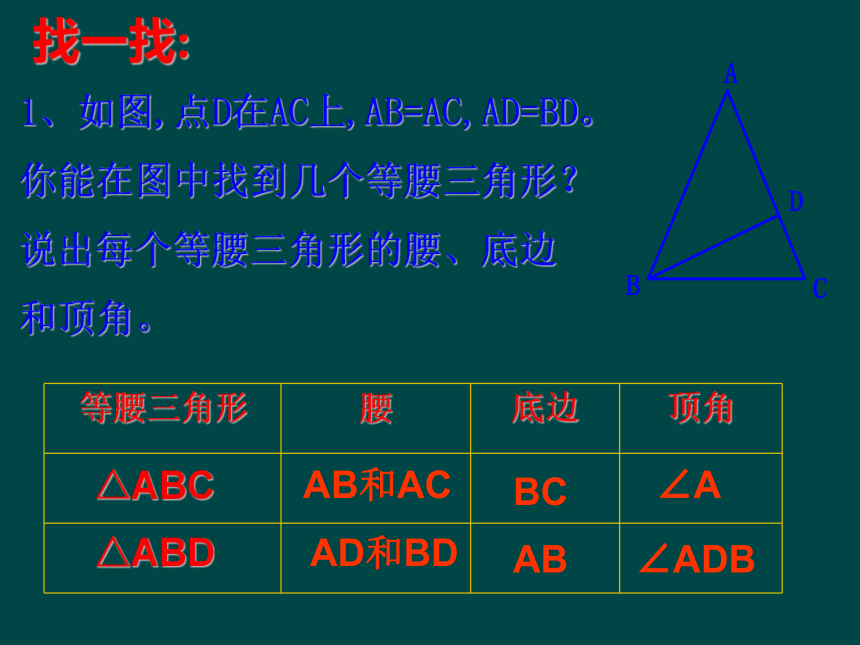 找一找:

1、如图,点D在AC上,AB=AC,AD=BD。你能在图中找到几个等腰三角形?说出每个等腰三角形的腰、底边和顶角。

A
D
B
C

| 等腰三角形 | 腰 | 底边 | 顶角 |
|---|---|---|---|
| △ABC | AB和AC | BC | ∠A |
| △ABD | AD和BD | AB | ∠ADB |